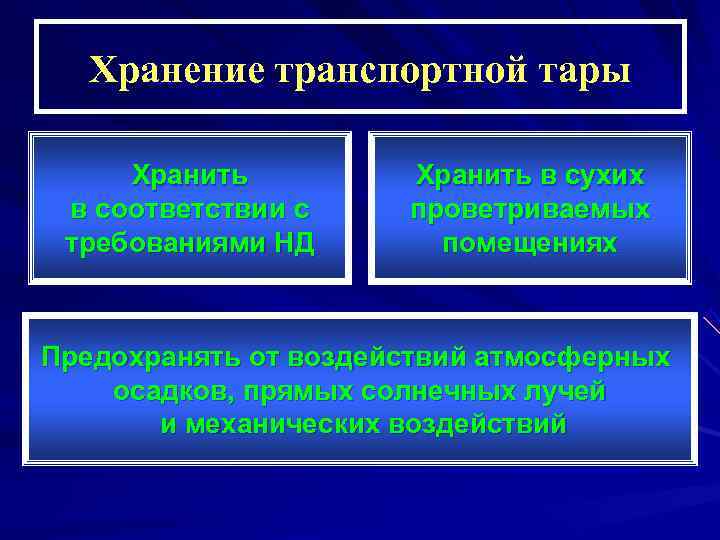 Хранение транспортной тары

Хранить в соответствии с требованиями НД

Хранить в сухих проветриваемых помещениях

Предохранять от воздействий атмосферных осадков, прямых солнечных лучей и механических воздействий